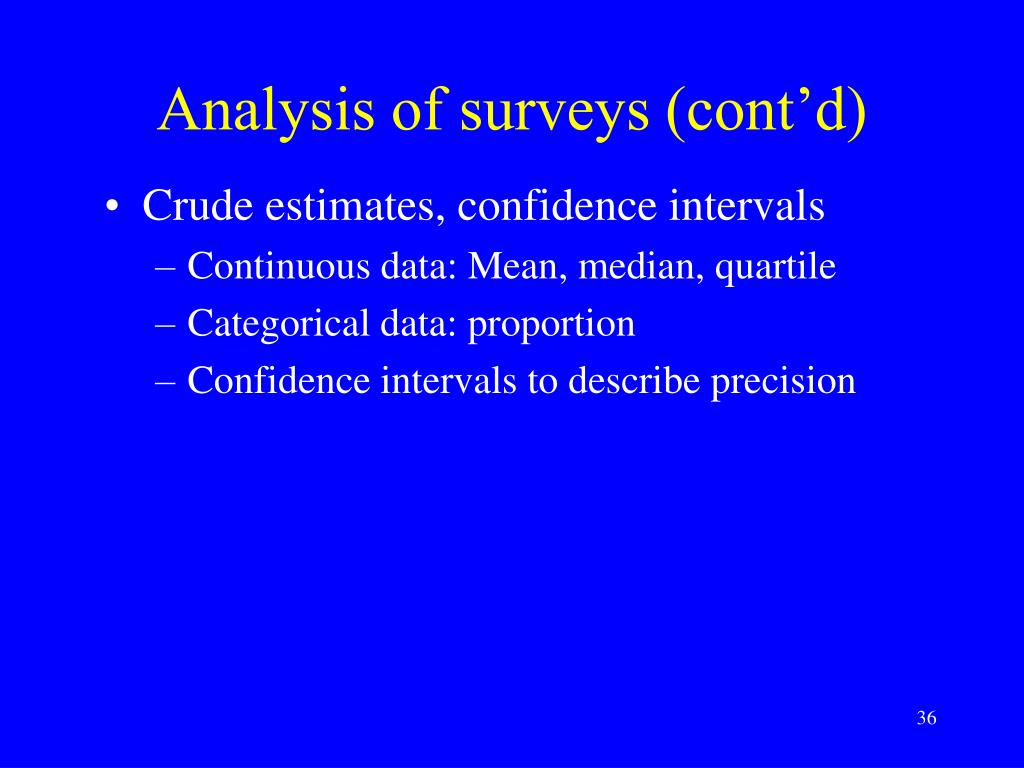 Analysis of surveys (cont’d)

• Crude estimates, confidence intervals
– Continuous data: Mean, median, quartile
– Categorical data: proportion
– Confidence intervals to describe precision

36